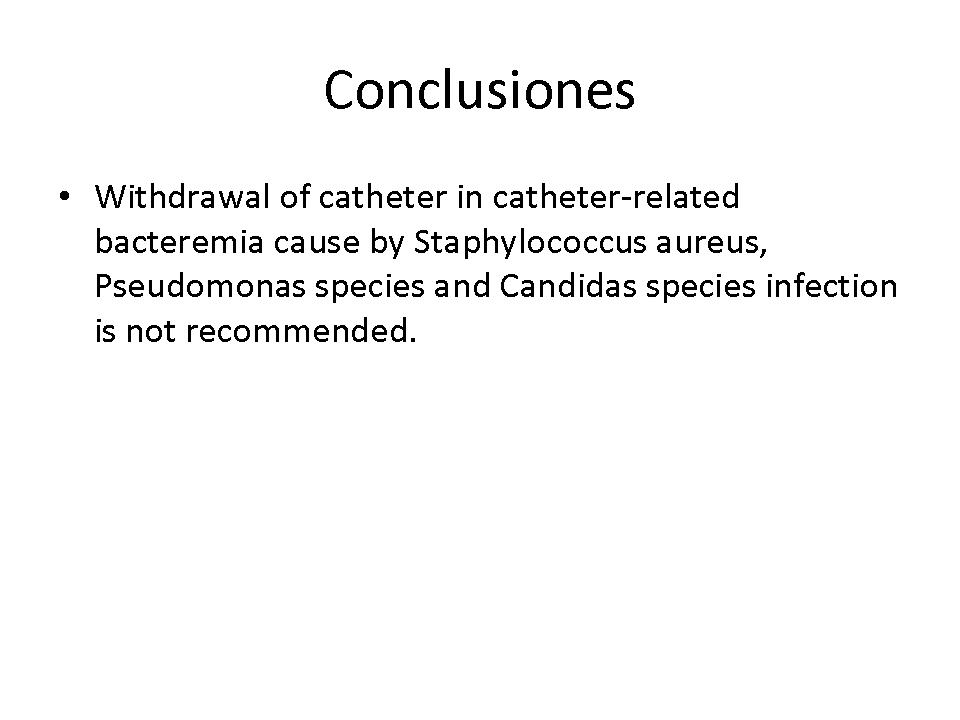 Conclusiones

• Withdrawal of catheter in catheter-related bacteremia cause by Staphylococcus aureus, Pseudomonas species and Candidas species infection is not recommended.